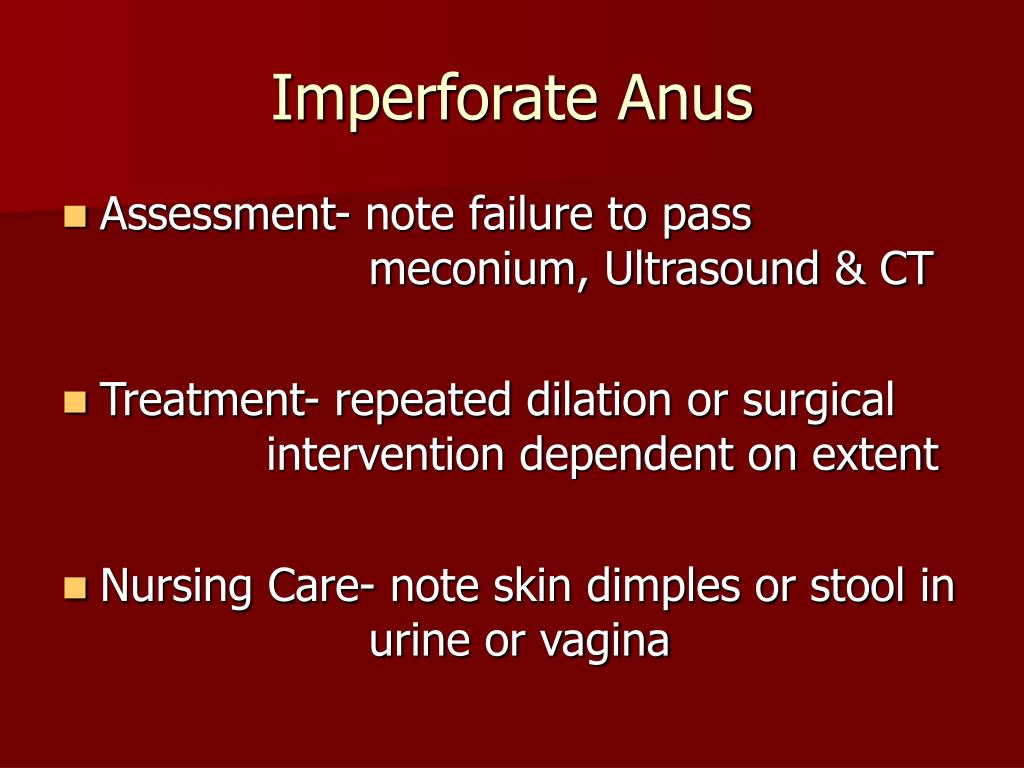 Imperforate Anus

Assessment- note failure to pass meconium, Ultrasound & CT

Treatment- repeated dilation or surgical intervention dependent on extent

Nursing Care- note skin dimples or stool in urine or vagina